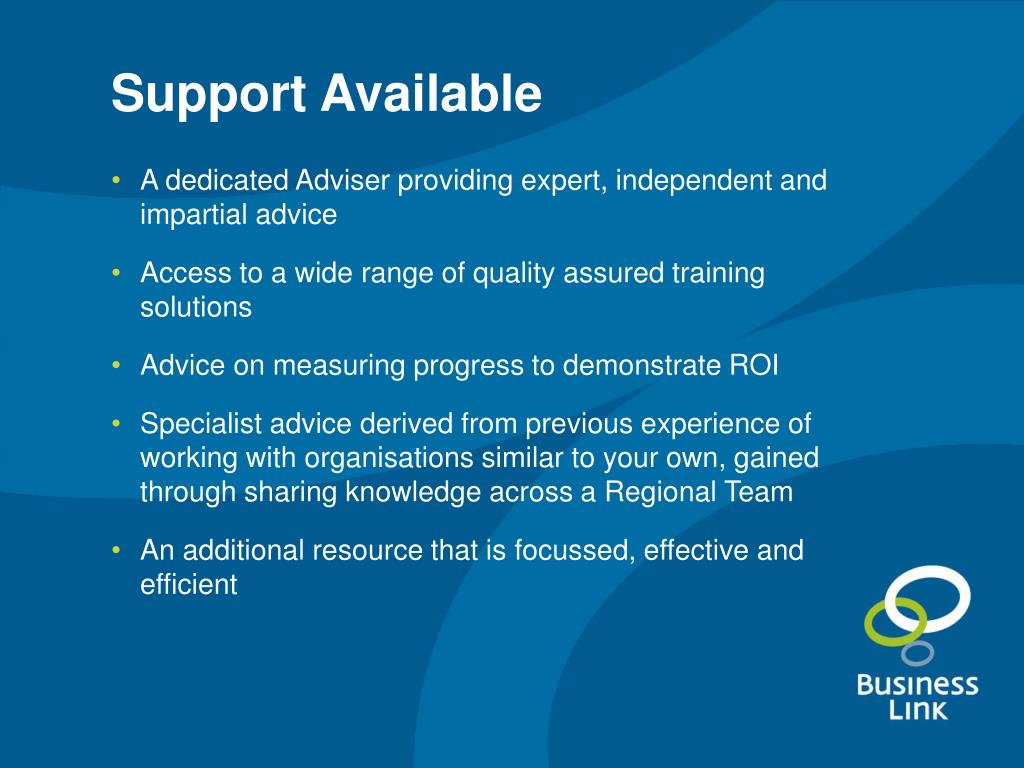 Support Available

• A dedicated Adviser providing expert, independent and impartial advice

• Access to a wide range of quality assured training solutions

• Advice on measuring progress to demonstrate ROI

• Specialist advice derived from previous experience of working with organisations similar to your own, gained through sharing knowledge across a Regional Team

• An additional resource that is focussed, effective and efficient

Business Link